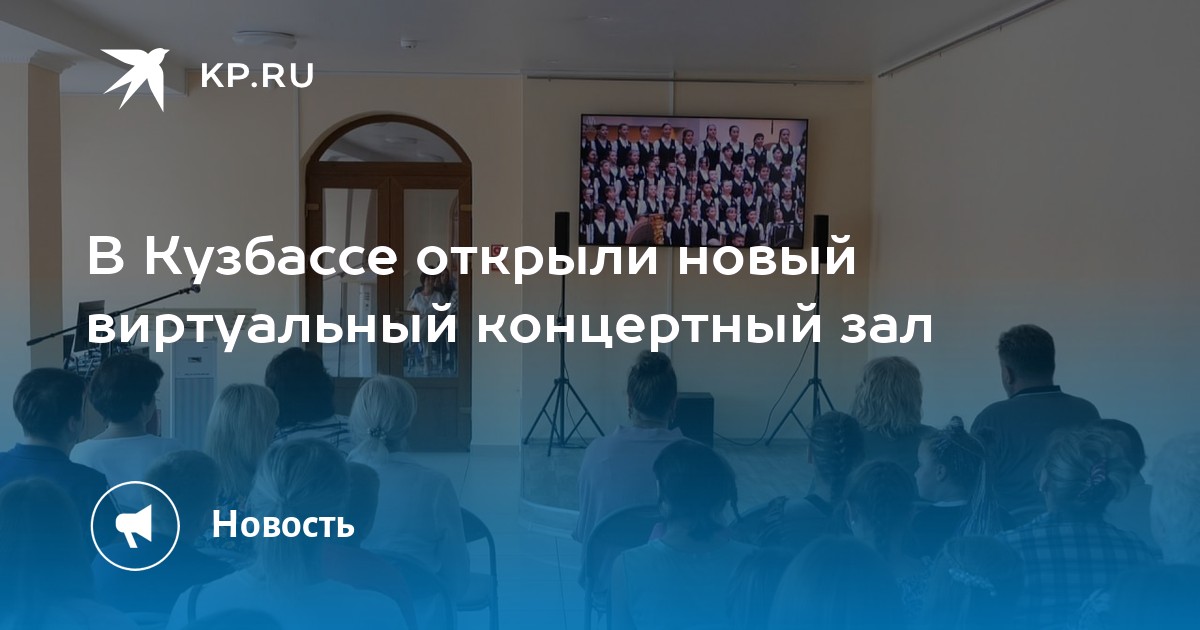 KP.RU

В Кузбассе открыли новый виртуальный концертный зал

Новость